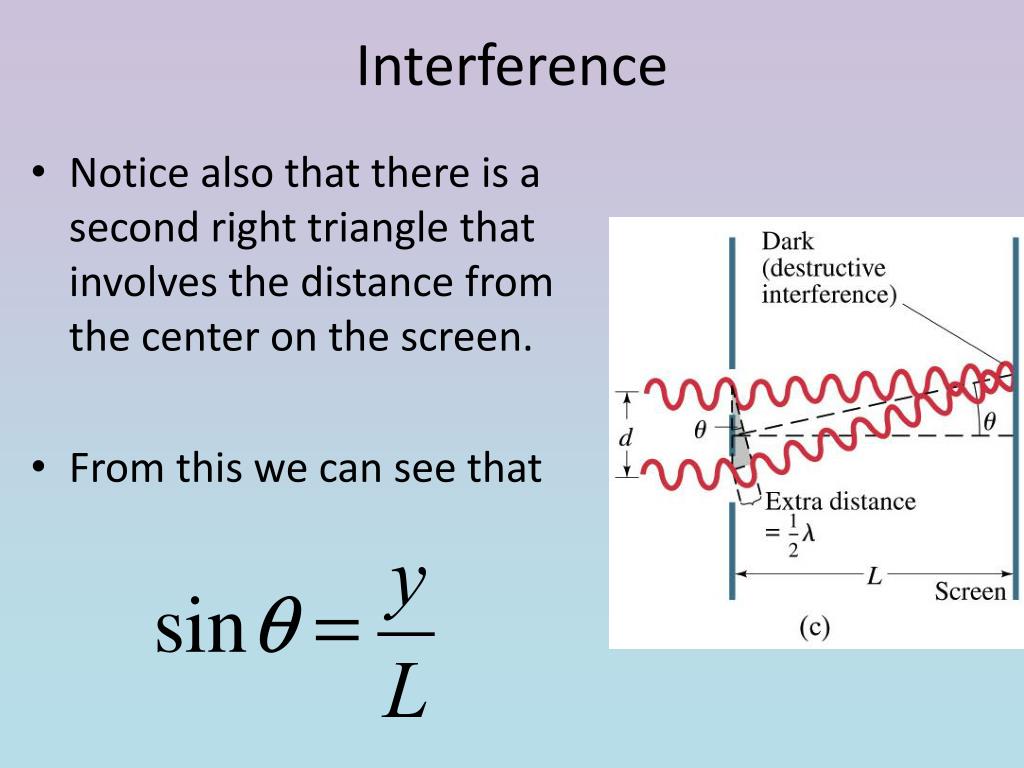 Interference

• Notice also that there is a second right triangle that involves the distance from the center on the screen.

• From this we can see that

$\sin\theta = \frac{y}{L}$

Dark (destructive interference)

$d$

$\theta$

$\theta$

Extra distance $= \frac{1}{2}\lambda$

$L$

Screen

(c)